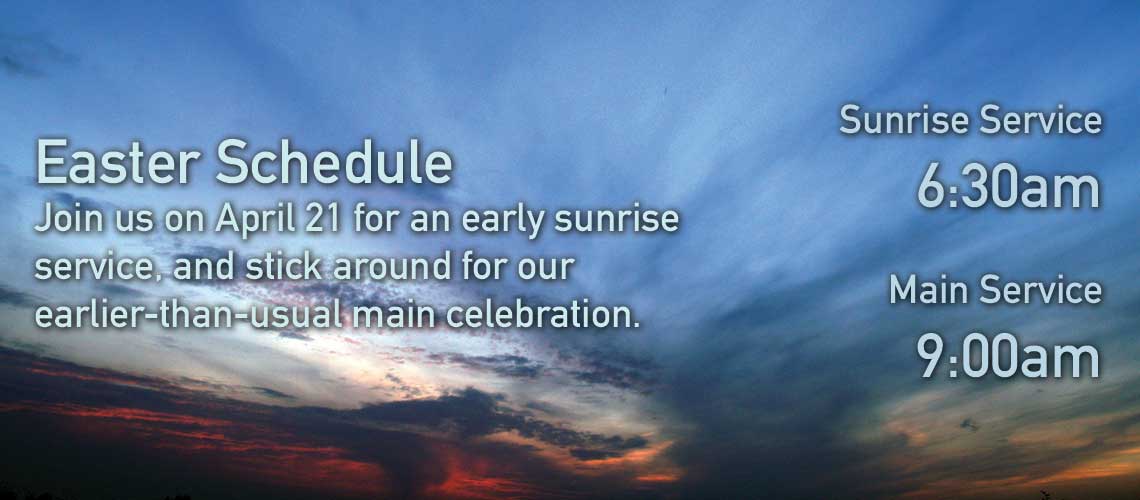 Easter Schedule
Join us on April 21 for an early sunrise service, and stick around for our earlier-than-usual main celebration.

Sunrise Service
6:30am

Main Service
9:00am